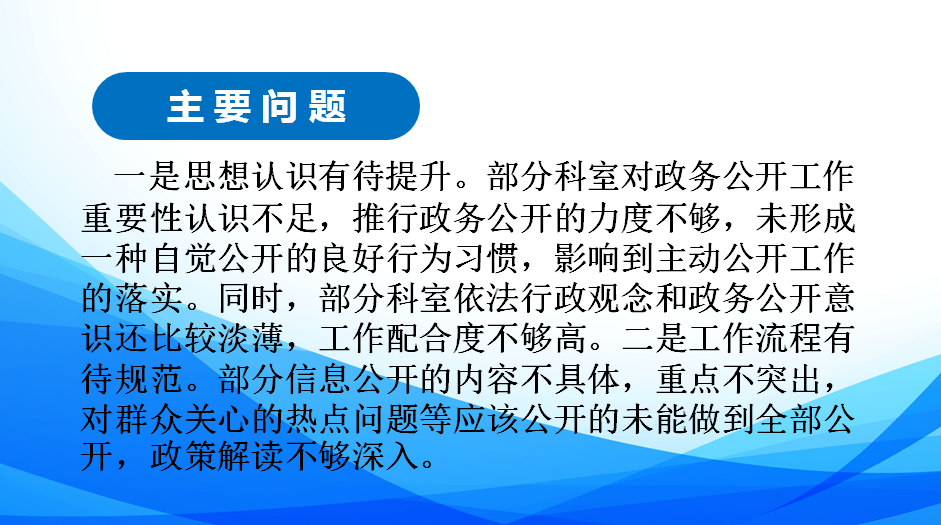 主要问题

一是思想认识有待提升。部分科室对政务公开工作重要性认识不足，推行政务公开的力度不够，未形成一种自觉公开的良好行为习惯，影响到主动公开工作的落实。同时，部分科室依法行政观念和政务公开意识还比较淡薄，工作配合度不够高。二是工作流程有待规范。部分信息公开的内容不具体，重点不突出，对群众关心的热点问题等应该公开的未能做到全部公开，政策解读不够深入。